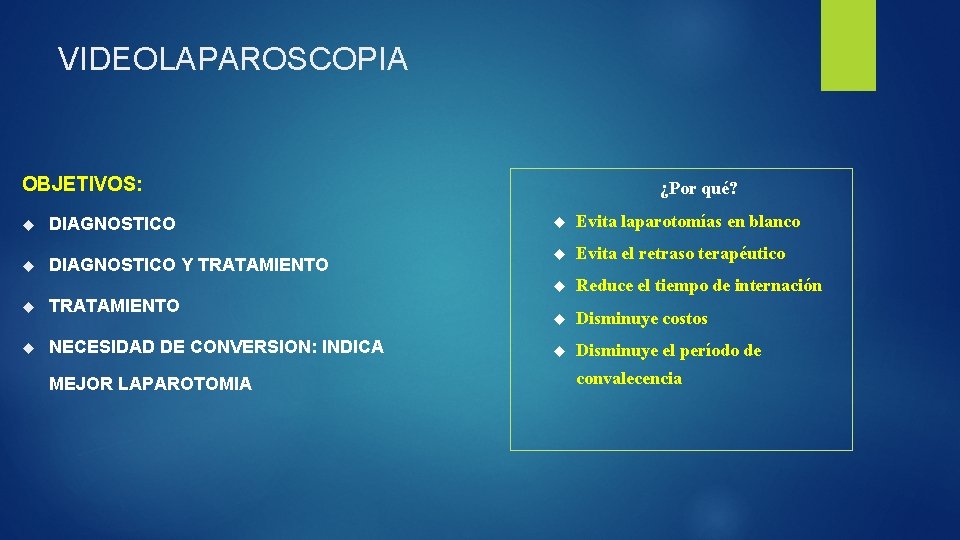 VIDEOLAPAROSCOPIA

OBJETIVOS:

DIAGNOSTICO

DIAGNOSTICO Y TRATAMIENTO

TRATAMIENTO

NECESIDAD DE CONVERSION: INDICA MEJOR LAPAROTOMIA

¿Por qué?

Evita laparotomías en blanco

Evita el retraso terapéutico

Reduce el tiempo de internación

Disminuye costos

Disminuye el período de convalecencia